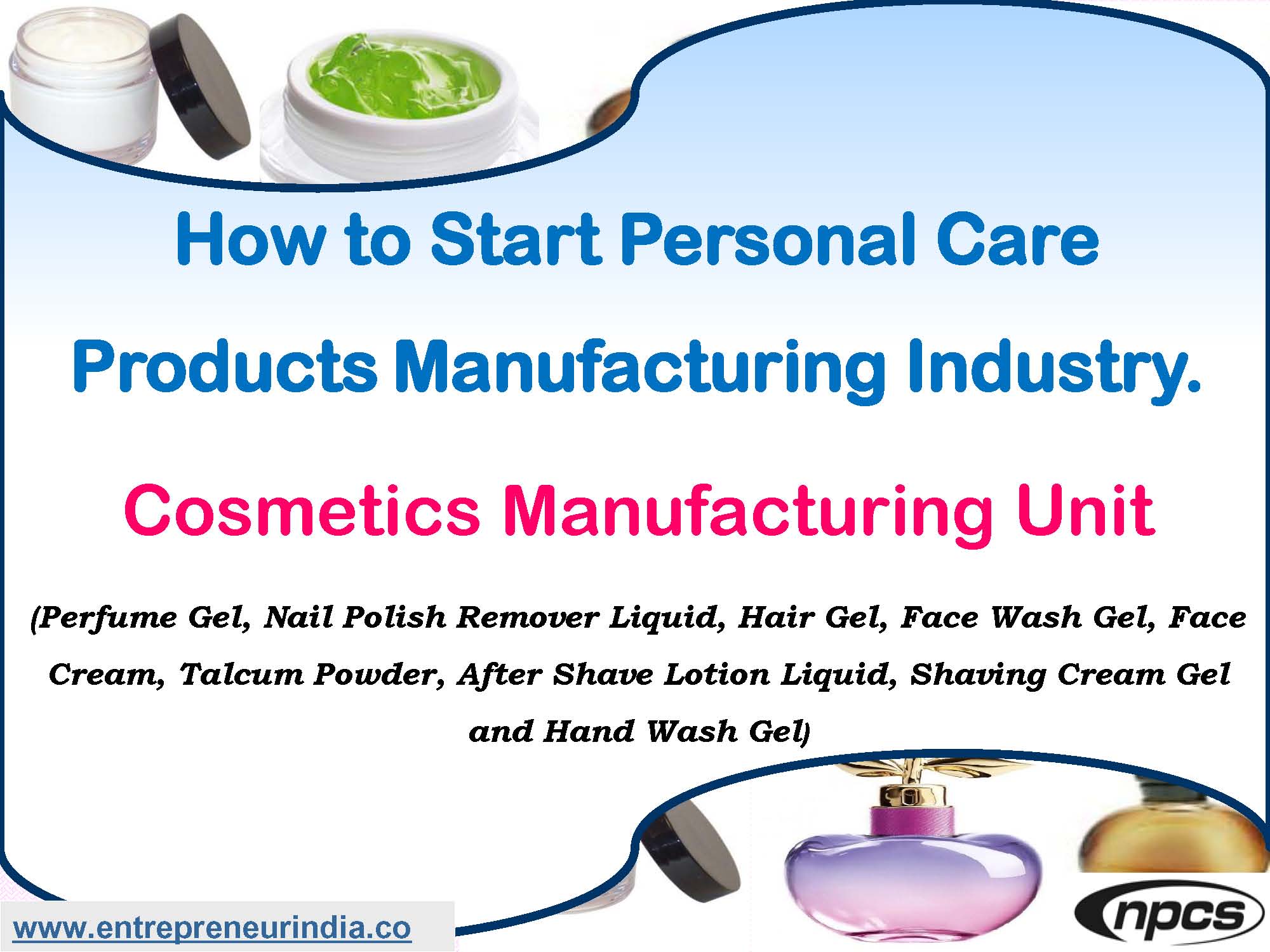 How to Start Personal Care Products Manufacturing Industry.

Cosmetics Manufacturing Unit

(Perfume Gel, Nail Polish Remover Liquid, Hair Gel, Face Wash Gel, Face Cream, Talcum Powder, After Shave Lotion Liquid, Shaving Cream Gel and Hand Wash Gel)

www.entrepreneurindia.co

npcs